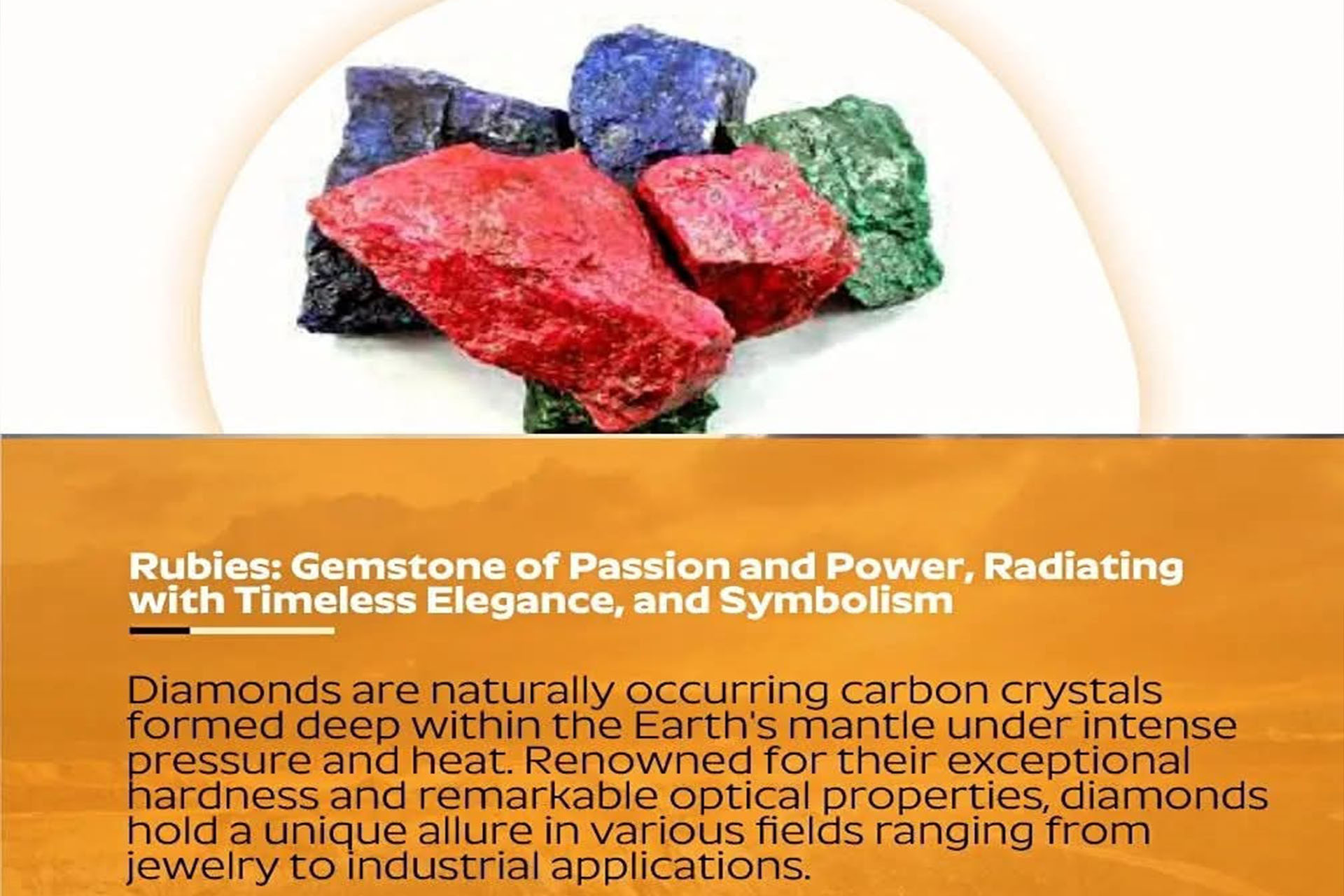 Rubies: Gemstone of Passion and Power, Radiating with Timeless Elegance, and Symbolism

Diamonds are naturally occurring carbon crystals formed deep within the Earth's mantle under intense pressure and heat. Renowned for their exceptional hardness and remarkable optical properties, diamonds hold a unique allure in various fields ranging from jewelry to industrial applications.